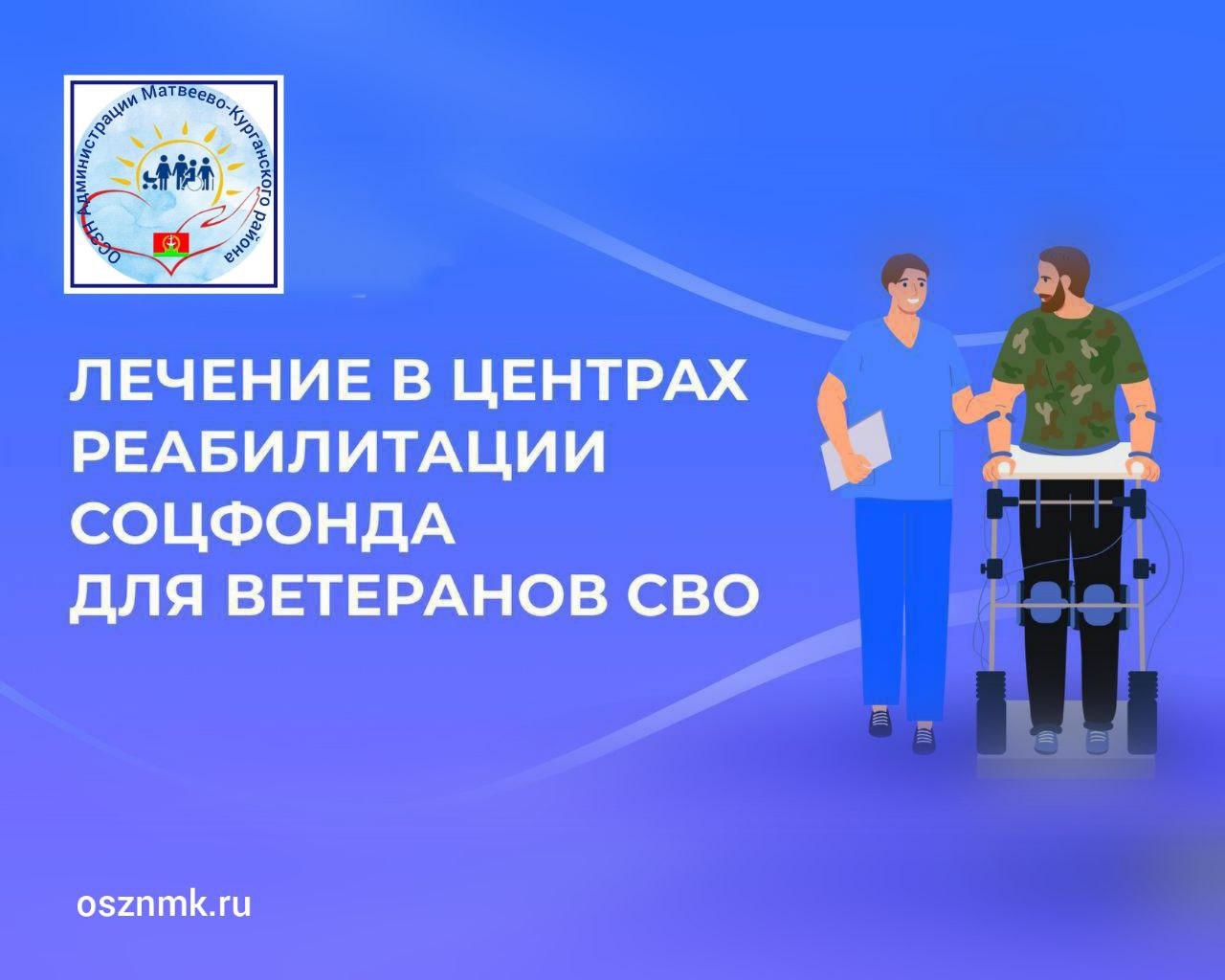 ОСЗН Администрации Матвеево-Курганского района

ЛЕЧЕНИЕ В ЦЕНТРАХ РЕАБИЛИТАЦИИ СОЦФОНДА ДЛЯ ВЕТЕРАНОВ СВО

osznmk.ru